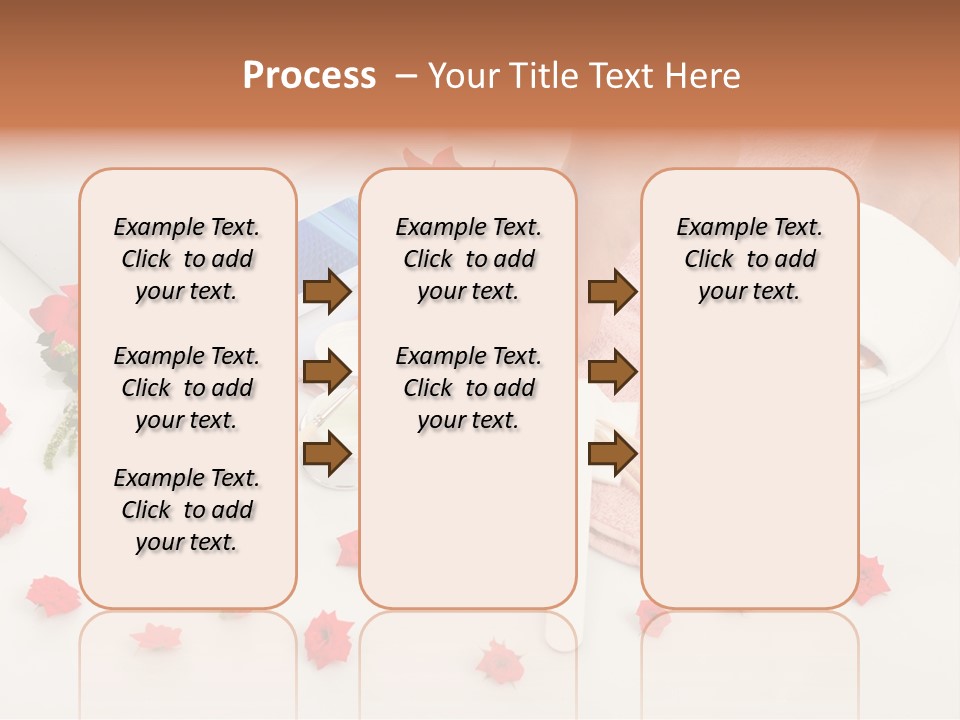 Process – Your Title Text Here

Example Text. Click to add your text.

Example Text. Click to add your text.

Example Text. Click to add your text.

Example Text. Click to add your text.

Example Text. Click to add your text.

Example Text. Click to add your text.